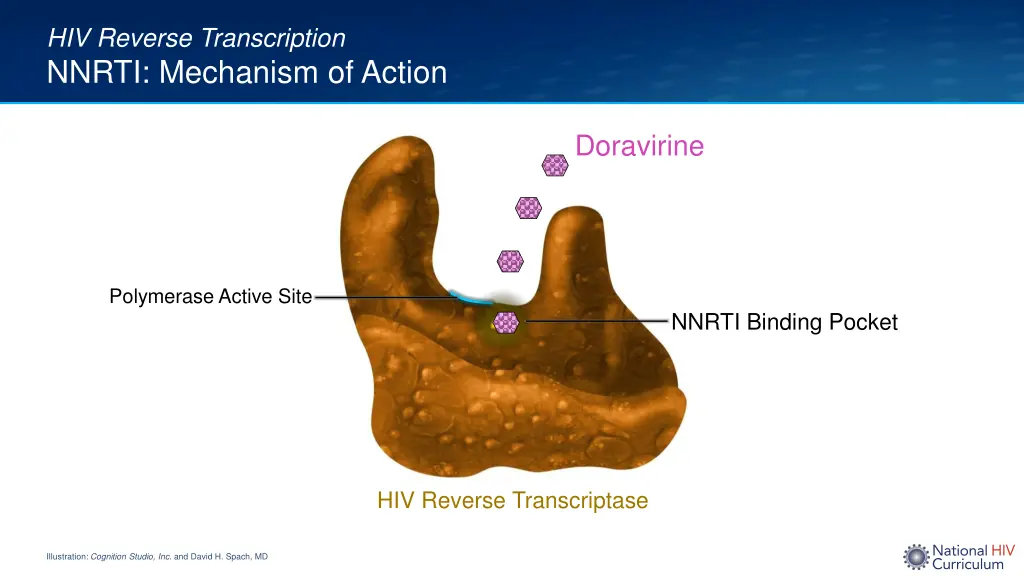 HIV Reverse Transcription
NNRTI: Mechanism of Action

Doravirine

Polymerase Active Site

NNRTI Binding Pocket

HIV Reverse Transcriptase

Illustration: Cognition Studio, Inc. and David H. Spach, MD

National HIV Curriculum